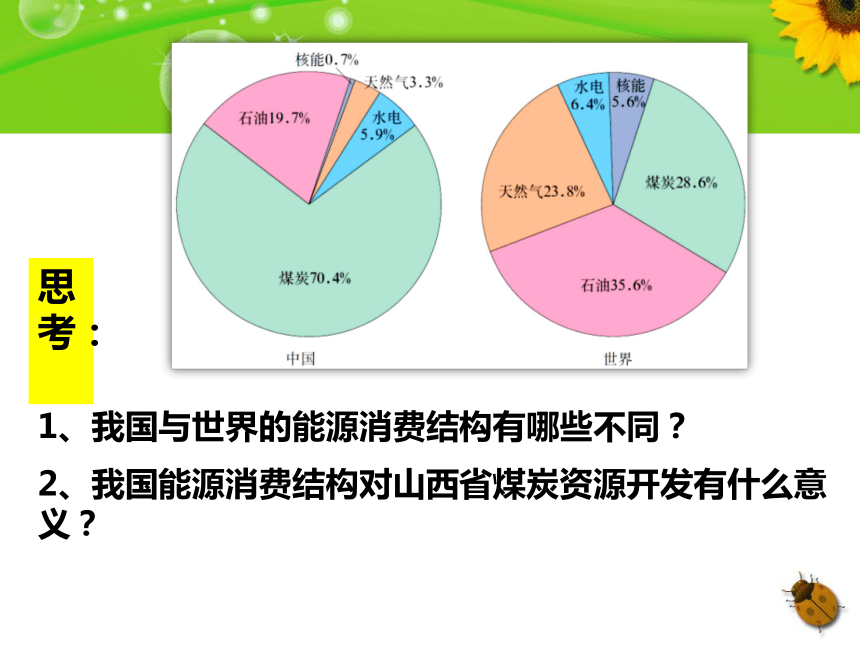 核能0.7%
天然气3.3%
石油19.7%
水电
5.9%
煤炭70.4%
中国

水电
6.4%
核能
5.6%
天然气23.8%
煤炭28.6%
石油35.6%
世界

思考：

1、我国与世界的能源消费结构有哪些不同？

2、我国能源消费结构对山西省煤炭资源开发有什么意义？